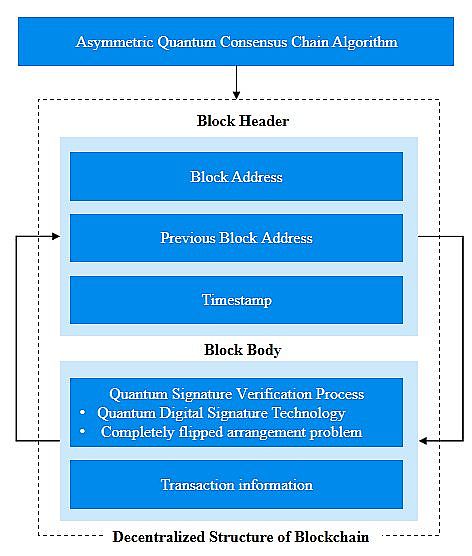 Asymmetric Quantum Consensus Chain Algorithm

Block Header

Block Address

Previous Block Address

Timestamp

Block Body

Quantum Signature Verification Process
• Quantum Digital Signature Technology
• Completely flipped arrangement problem

Transaction information

Decentralized Structure of Blockchain